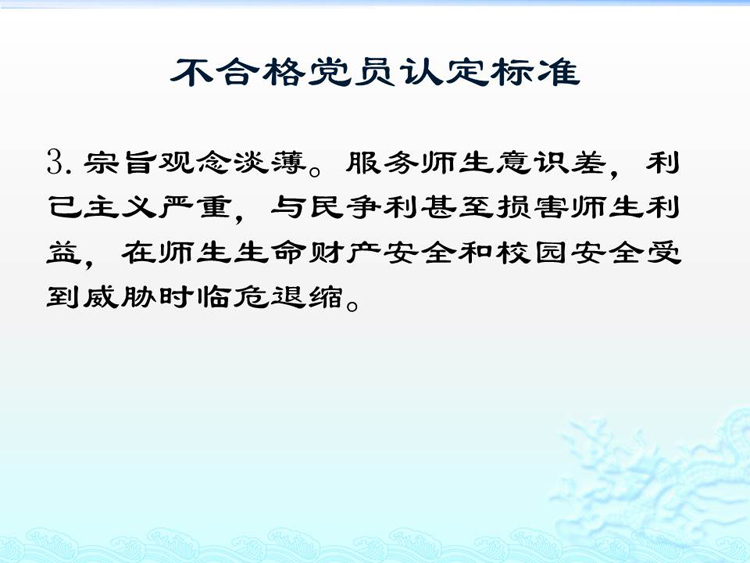 不合格党员认定标准

3. 宗旨观念淡薄。服务师生意识差，利己主义严重，与民争利甚至损害师生利益，在师生生命财产安全和校园安全受到威胁时临危退缩。